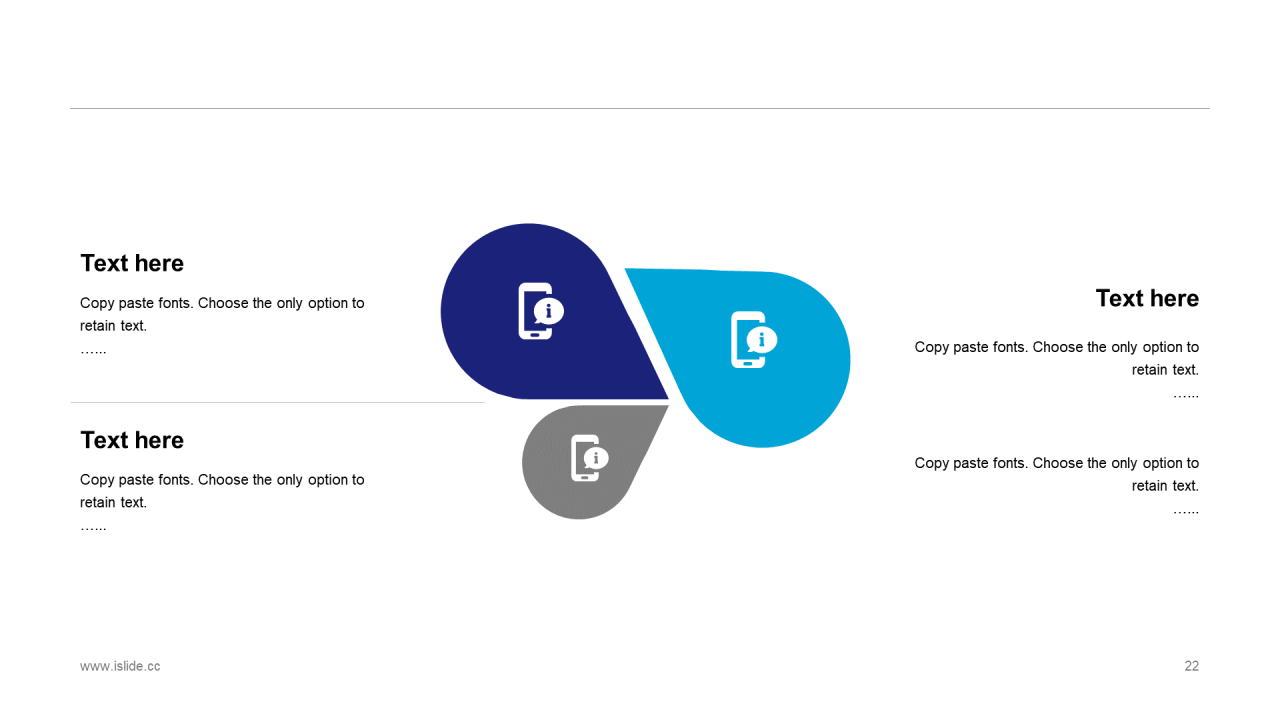 Text here

Copy paste fonts. Choose the only option to retain text.
……

Text here

Copy paste fonts. Choose the only option to retain text.
……

Text here

Copy paste fonts. Choose the only option to retain text.
……

Copy paste fonts. Choose the only option to retain text.
……

www.islide.cc

22